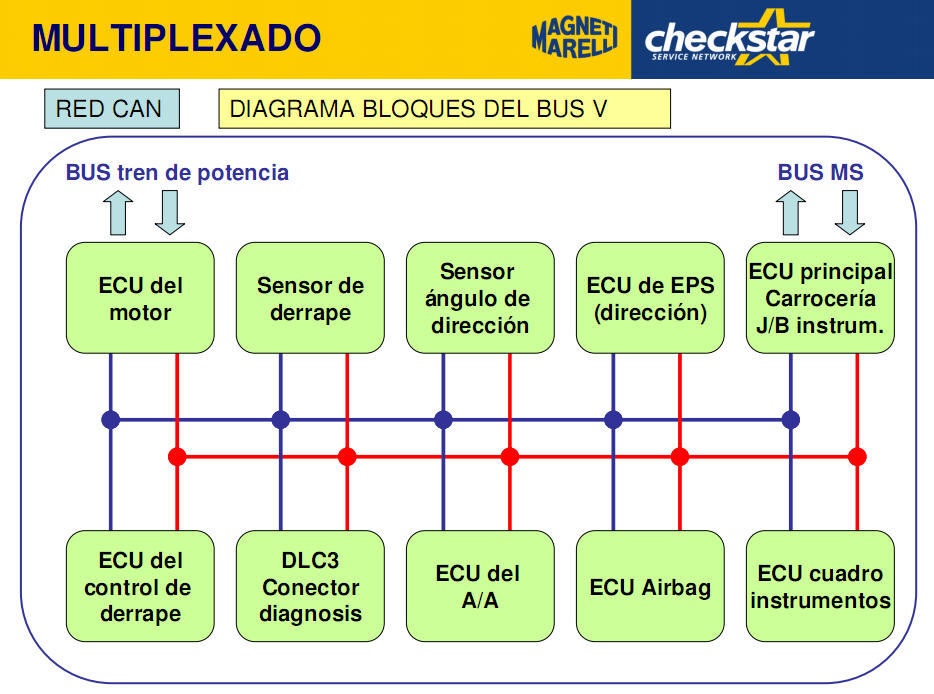 MULTIPLEXADO

MAGNETI MARELLI

checkstar
SERVICE NETWORK

RED CAN

DIAGRAMA BLOQUES DEL BUS V

BUS tren de potencia

BUS MS

ECU del motor

Sensor de derrape

Sensor ángulo de dirección

ECU de EPS (dirección)

ECU principal Carrocería J/B instrum.

ECU del control de derrape

DLC3 Conector diagnosis

ECU del A/A

ECU Airbag

ECU cuadro instrumentos